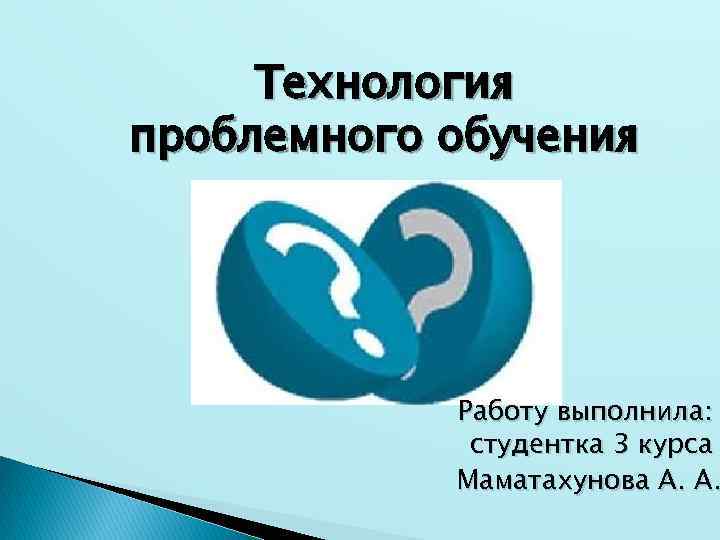 Технология проблемного обучения

Работу выполнила:
студентка 3 курса
Маматахунова А. А.